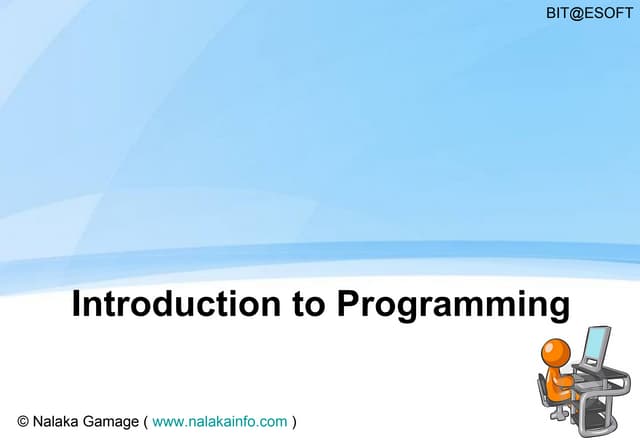 BIT@ESOFT

Introduction to Programming

© Nalaka Gamage ( www.nalakainfo.com )